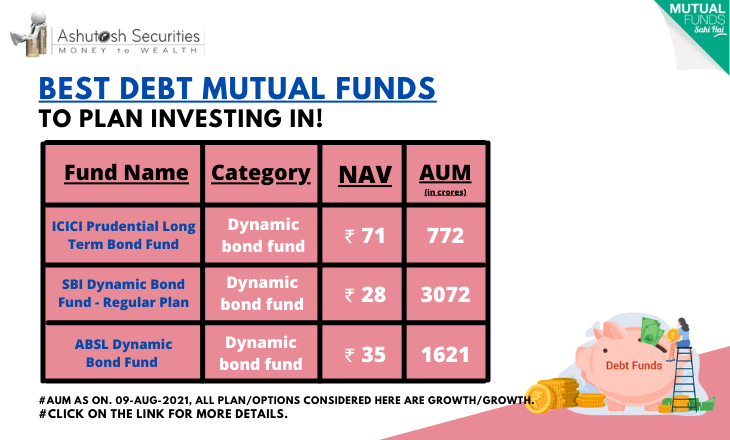 Ashutosh Securities
MONEY to WEALTH

MUTUAL FUNDS Sahi Hai

BEST DEBT MUTUAL FUNDS
TO PLAN INVESTING IN!

| Fund Name | Category | NAV | AUM (in crores) |
|---|---|---|---|
| ICICI Prudential Long Term Bond Fund | Dynamic bond fund | ₹ 71 | 772 |
| SBI Dynamic Bond Fund - Regular Plan | Dynamic bond fund | ₹ 28 | 3072 |
| ABSL Dynamic Bond Fund | Dynamic bond fund | ₹ 35 | 1621 |

Debt Funds

#AUM AS ON. 09-AUG-2021, ALL PLAN/OPTIONS CONSIDERED HERE ARE GROWTH/GROWTH.
#CLICK ON THE LINK FOR MORE DETAILS.